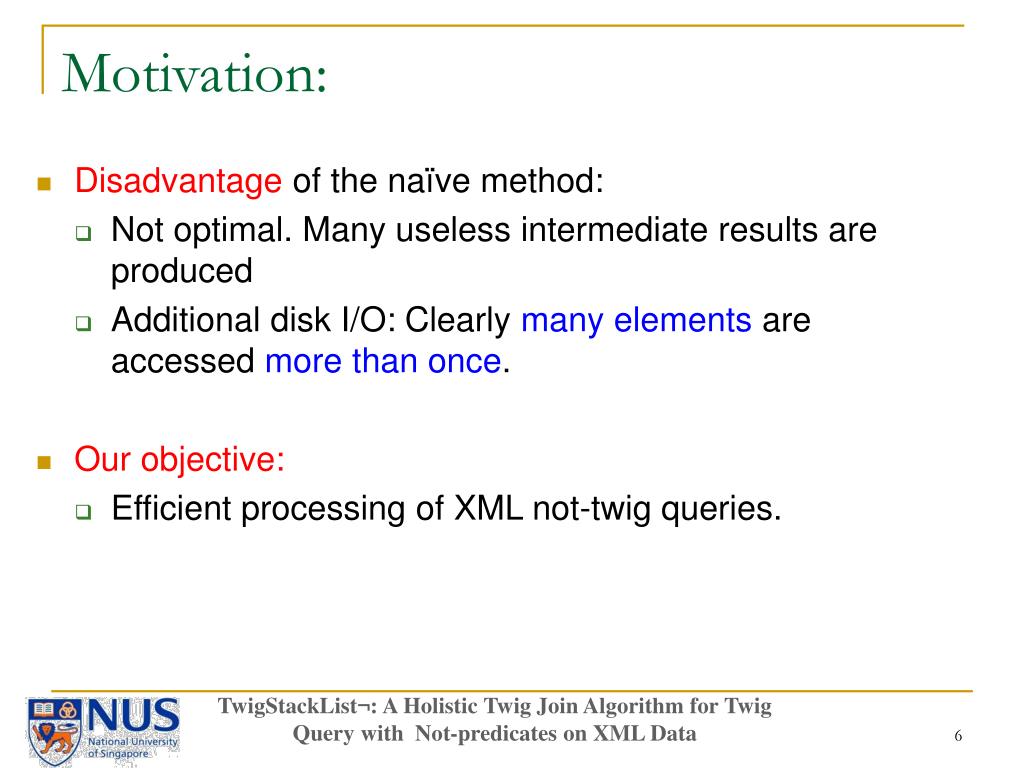 Motivation:

Disadvantage of the naïve method:

Not optimal. Many useless intermediate results are produced

Additional disk I/O: Clearly many elements are accessed more than once.

Our objective:

Efficient processing of XML not-twig queries.

NUS National University of Singapore

TwigStackList¬: A Holistic Twig Join Algorithm for Twig Query with Not-predicates on XML Data

6